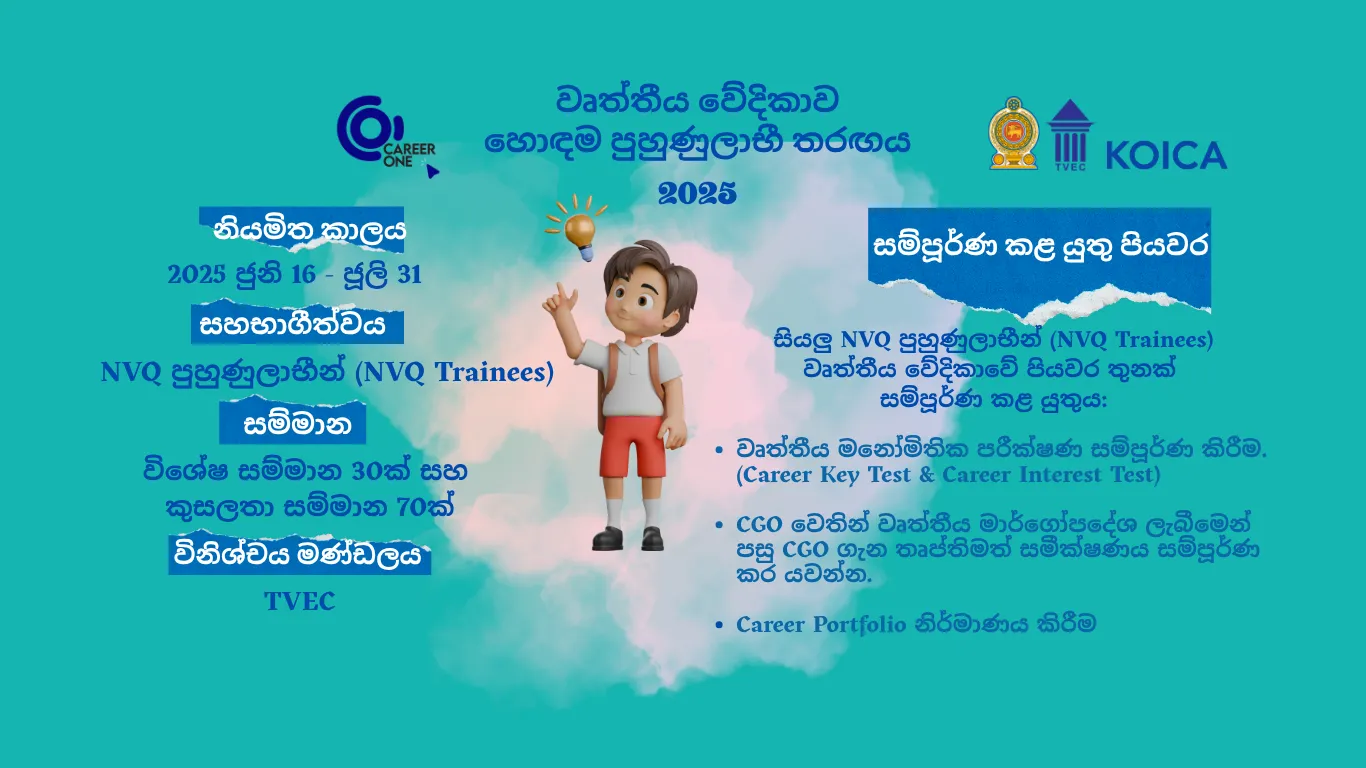 CAREER ONE

වෘත්තීය වේදිකාව
හොඳම පුහුණුලාභී තරඟය
2025

TVEC
KOICA

නියමිත කාලය
2025 ජුනි 16 - ජූලි 31

සහභාගීත්වය
NVQ පුහුණුලාභීන් (NVQ Trainees)

සම්මාන
විශේෂ සම්මාන 30ක් සහ කුසලතා සම්මාන 70ක්

විනිශ්චය මණ්ඩලය
TVEC

සම්පූර්ණ කළ යුතු පියවර

සියලු NVQ පුහුණුලාභීන් (NVQ Trainees) වෘත්තීය වේදිකාවේ පියවර තුනක් සම්පූර්ණ කළ යුතුය:

• වෘත්තීය මනෝමිතික පරීක්ෂණ සම්පූර්ණ කිරීම. (Career Key Test & Career Interest Test)

• CGO වෙතින් වෘත්තීය මාර්ගෝපදේශ ලැබීමෙන් පසු CGO ගැන තෘප්තිමත් සමීක්ෂණය සම්පූර්ණ කර යවන්න.

• Career Portfolio නිර්මාණය කිරීම